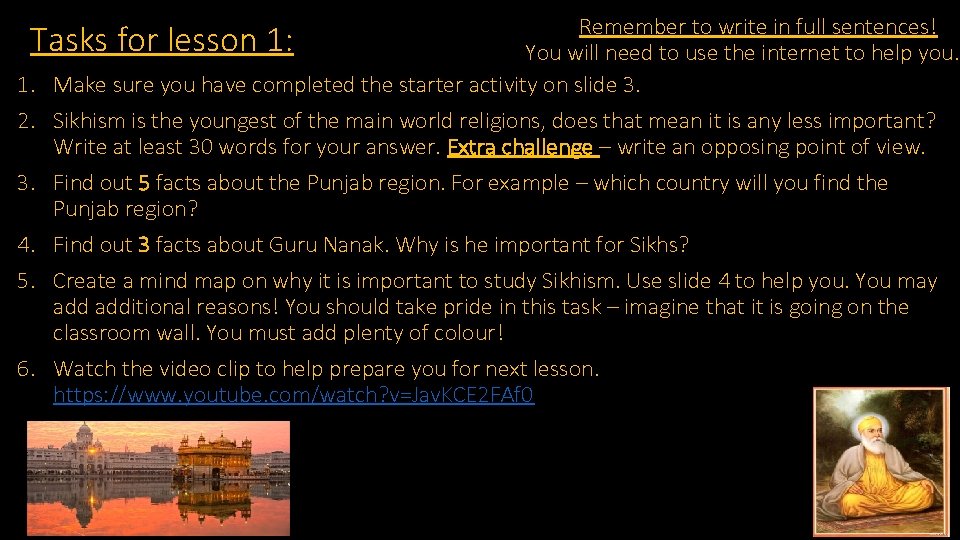 Tasks for lesson 1:

Remember to write in full sentences!
You will need to use the internet to help you.

1. Make sure you have completed the starter activity on slide 3.

2. Sikhism is the youngest of the main world religions, does that mean it is any less important? Write at least 30 words for your answer. Extra challenge – write an opposing point of view.

3. Find out 5 facts about the Punjab region. For example – which country will you find the Punjab region?

4. Find out 3 facts about Guru Nanak. Why is he important for Sikhs?

5. Create a mind map on why it is important to study Sikhism. Use slide 4 to help you. You may add additional reasons! You should take pride in this task – imagine that it is going on the classroom wall. You must add plenty of colour!

6. Watch the video clip to help prepare you for next lesson. https://www.youtube.com/watch?v=JavKCE2FAf0